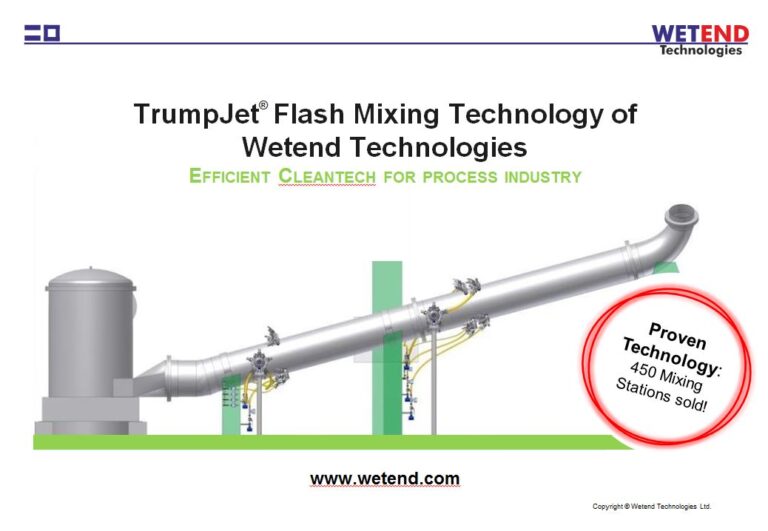 WETEND
Technologies

TrumpJet® Flash Mixing Technology of Wetend Technologies

EFFICIENT CLEANTECH FOR PROCESS INDUSTRY

Proven Technology: 450 Mixing Stations sold!

www.wetend.com

Copyright © Wetend Technologies Ltd.